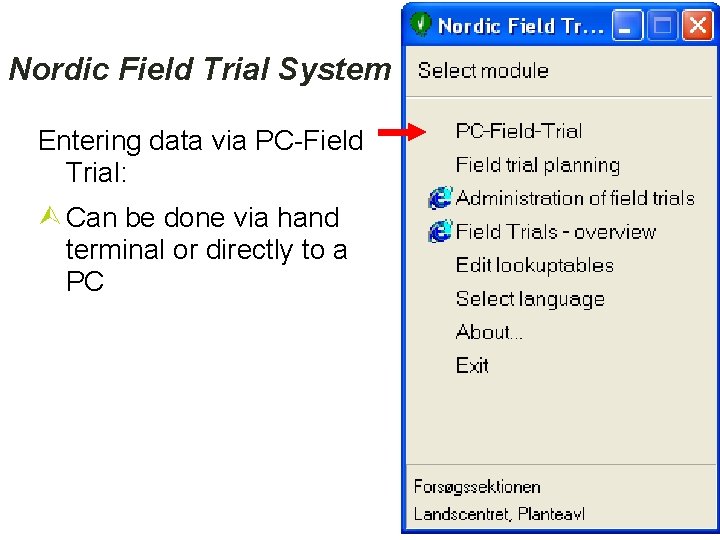 Nordic Field Trial System

Entering data via PC-Field Trial:

Can be done via hand terminal or directly to a PC

Nordic Field Tr...

Select module

PC-Field-Trial
Field trial planning
Administration of field trials
Field Trials - overview
Edit lookuptables
Select language
About...
Exit

Forsøgssektionen
Landscentret, Planteavl